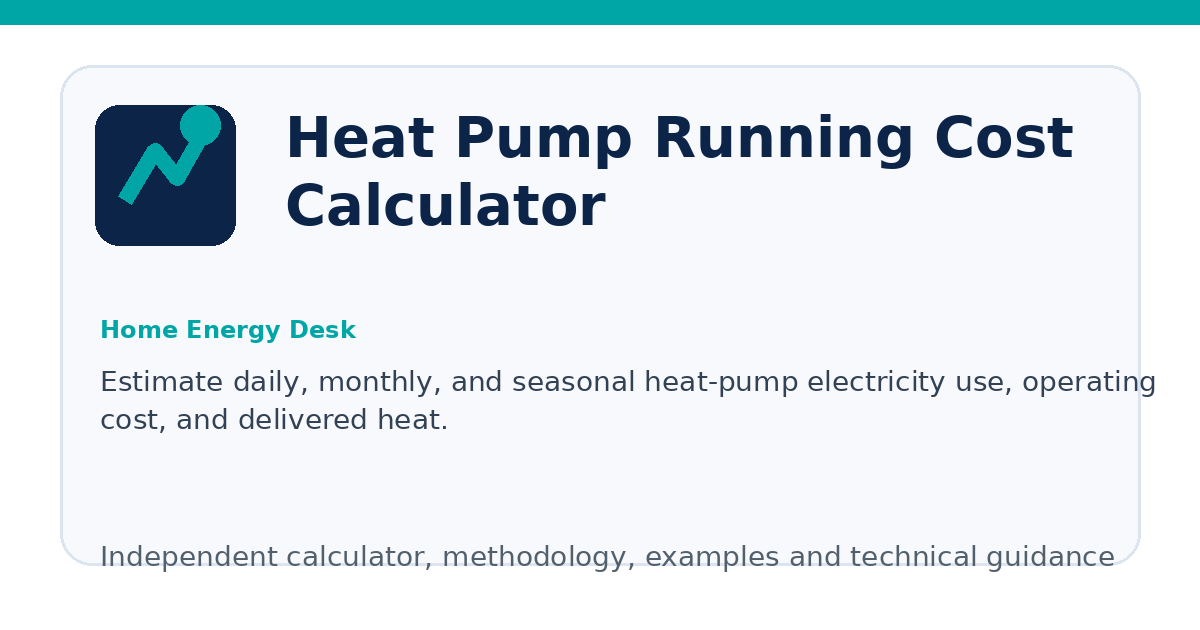 Heat Pump Running Cost Calculator

Home Energy Desk

Estimate daily, monthly, and seasonal heat-pump electricity use, operating cost, and delivered heat.

Independent calculator, methodology, examples and technical guidance